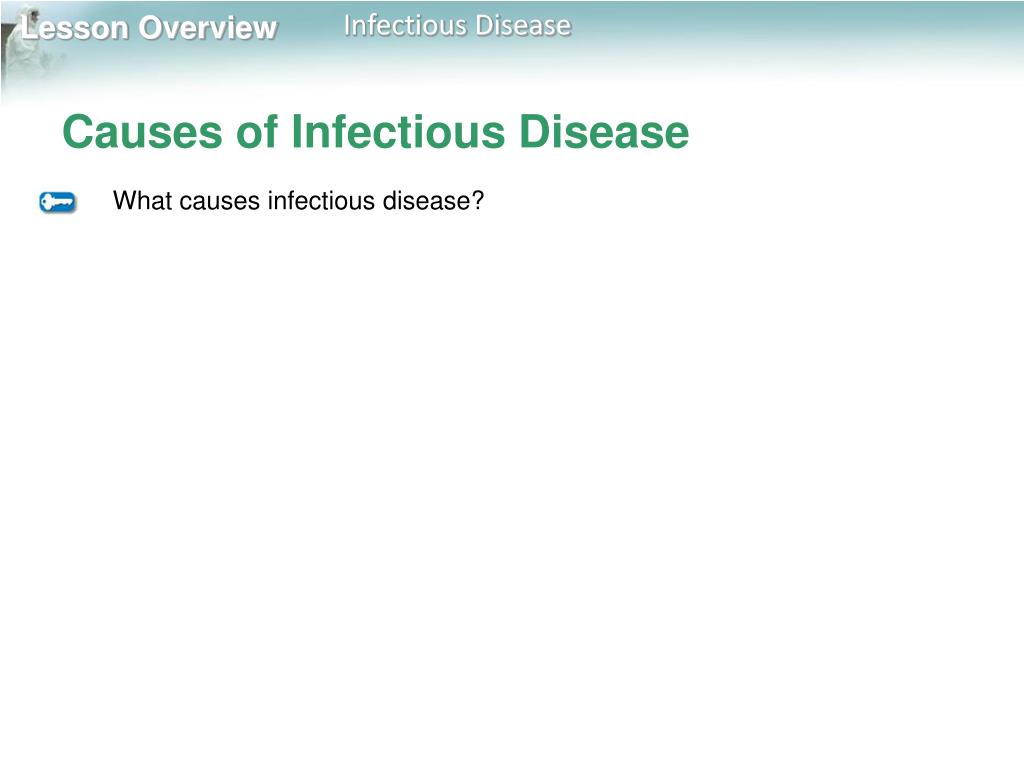 Lesson Overview Infectious Disease

Causes of Infectious Disease

What causes infectious disease?